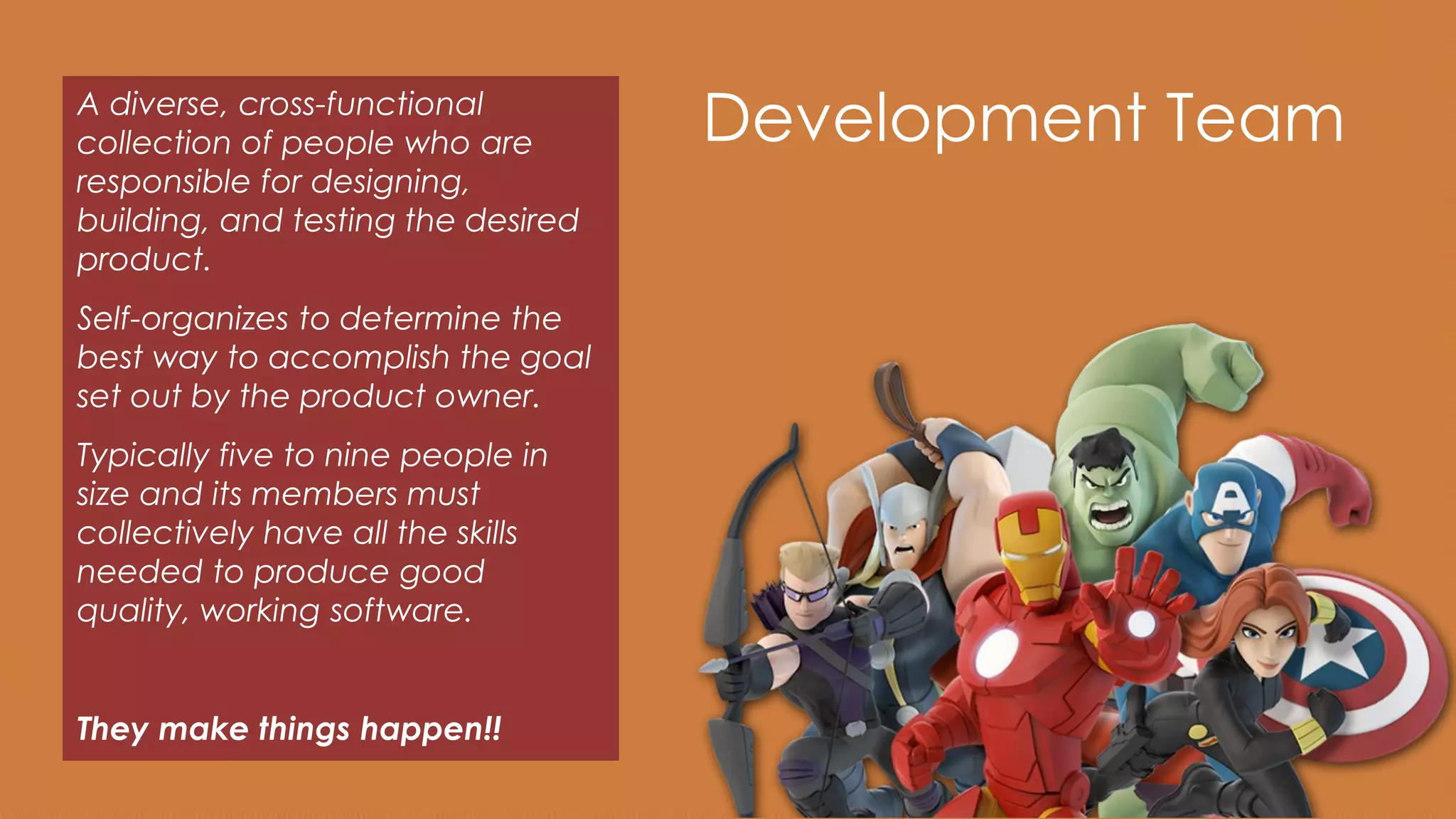 Development Team

A diverse, cross-functional collection of people who are responsible for designing, building, and testing the desired product.

Self-organizes to determine the best way to accomplish the goal set out by the product owner.

Typically five to nine people in size and its members must collectively have all the skills needed to produce good quality, working software.

They make things happen!!